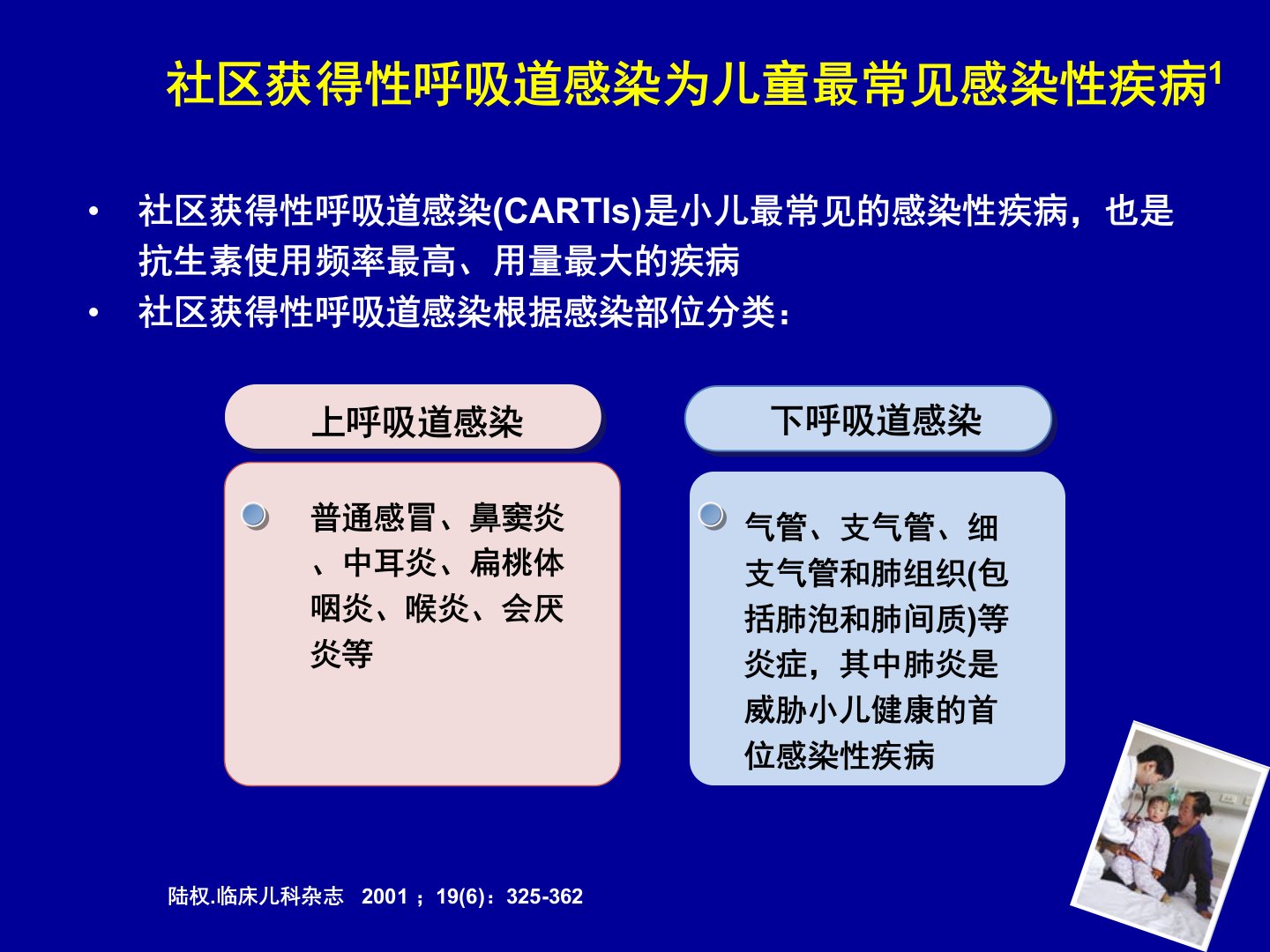 社区获得性呼吸道感染为儿童最常见感染性疾病$^1$

• 社区获得性呼吸道感染(CARTIs)是小儿最常见的感染性疾病，也是抗生素使用频率最高、用量最大的疾病

• 社区获得性呼吸道感染根据感染部位分类：

上呼吸道感染

普通感冒、鼻窦炎、中耳炎、扁桃体咽炎、喉炎、会厌炎等

下呼吸道感染

气管、支气管、细支气管和肺组织(包括肺泡和肺间质)等炎症，其中肺炎是威胁小儿健康的首位感染性疾病

陆权.临床儿科杂志 2001；19(6)：325-362